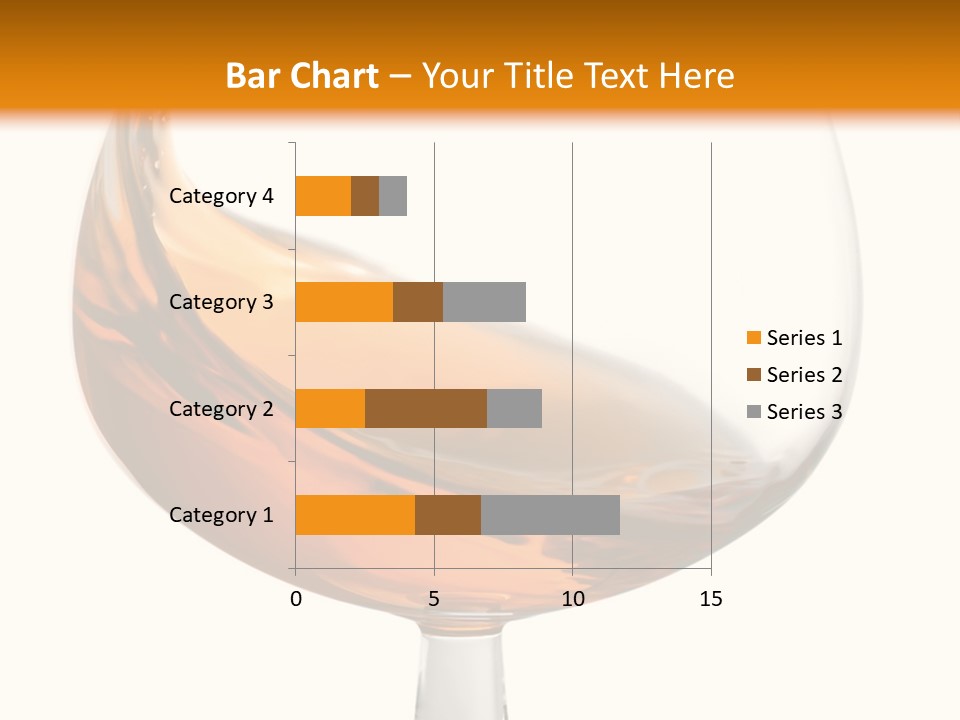 Bar Chart – Your Title Text Here

Category 4
Category 3
Category 2
Category 1

0
5
10
15

Series 1
Series 2
Series 3